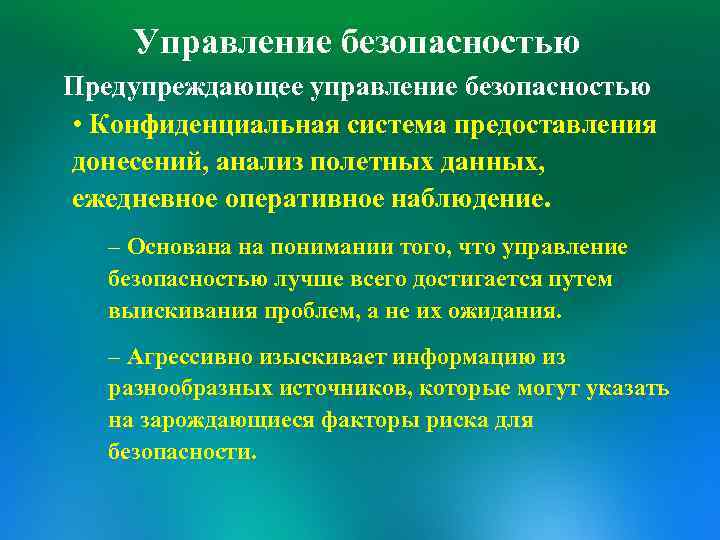 Управление безопасностью

Предупреждающее управление безопасностью

• Конфиденциальная система предоставления донесений, анализ полетных данных, ежедневное оперативное наблюдение.

– Основана на понимании того, что управление безопасностью лучше всего достигается путем выискивания проблем, а не их ожидания.

– Агрессивно изыскивает информацию из разнообразных источников, которые могут указать на зарождающиеся факторы риска для безопасности.